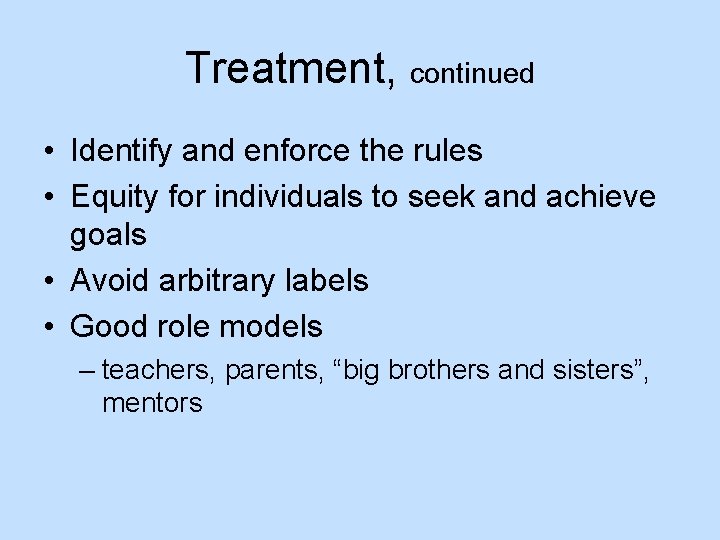 Treatment, continued

• Identify and enforce the rules
• Equity for individuals to seek and achieve goals
• Avoid arbitrary labels
• Good role models
– teachers, parents, “big brothers and sisters”, mentors